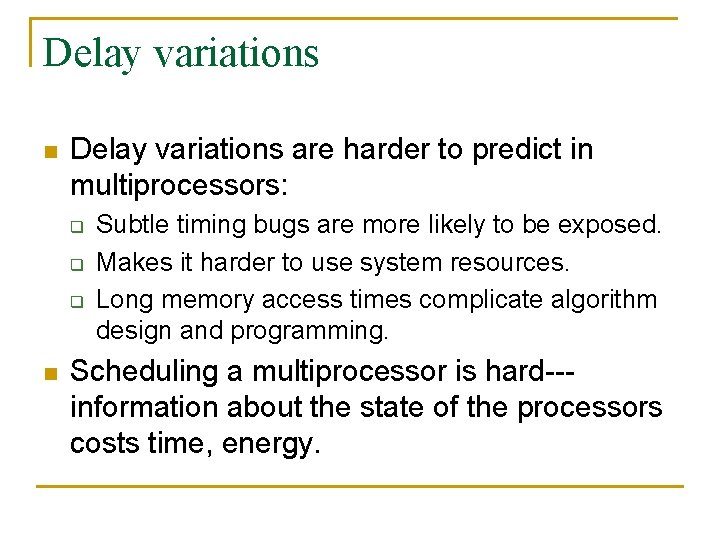 Delay variations

Delay variations are harder to predict in multiprocessors:

Subtle timing bugs are more likely to be exposed.

Makes it harder to use system resources.

Long memory access times complicate algorithm design and programming.

Scheduling a multiprocessor is hard---information about the state of the processors costs time, energy.